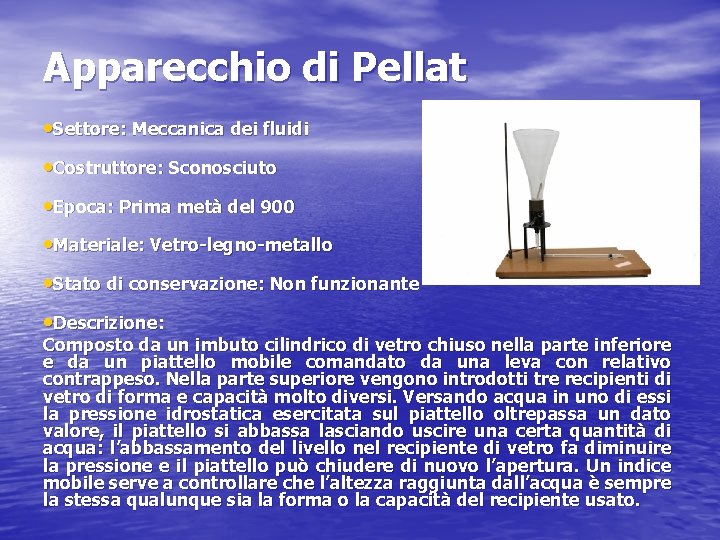 Apparecchio di Pellat

•Settore: Meccanica dei fluidi

•Costruttore: Sconosciuto

•Epoca: Prima metà del 900

•Materiale: Vetro-legno-metallo

•Stato di conservazione: Non funzionante

•Descrizione:
Composto da un imbuto cilindrico di vetro chiuso nella parte inferiore e da un piattello mobile comandato da una leva con relativo contrappeso. Nella parte superiore vengono introdotti tre recipienti di vetro di forma e capacità molto diversi. Versando acqua in uno di essi la pressione idrostatica esercitata sul piattello oltrepassa un dato valore, il piattello si abbassa lasciando uscire una certa quantità di acqua: l'abbassamento del livello nel recipiente di vetro fa diminuire la pressione e il piattello può chiudere di nuovo l'apertura. Un indice mobile serve a controllare che l'altezza raggiunta dall'acqua è sempre la stessa qualunque sia la forma o la capacità del recipiente usato.